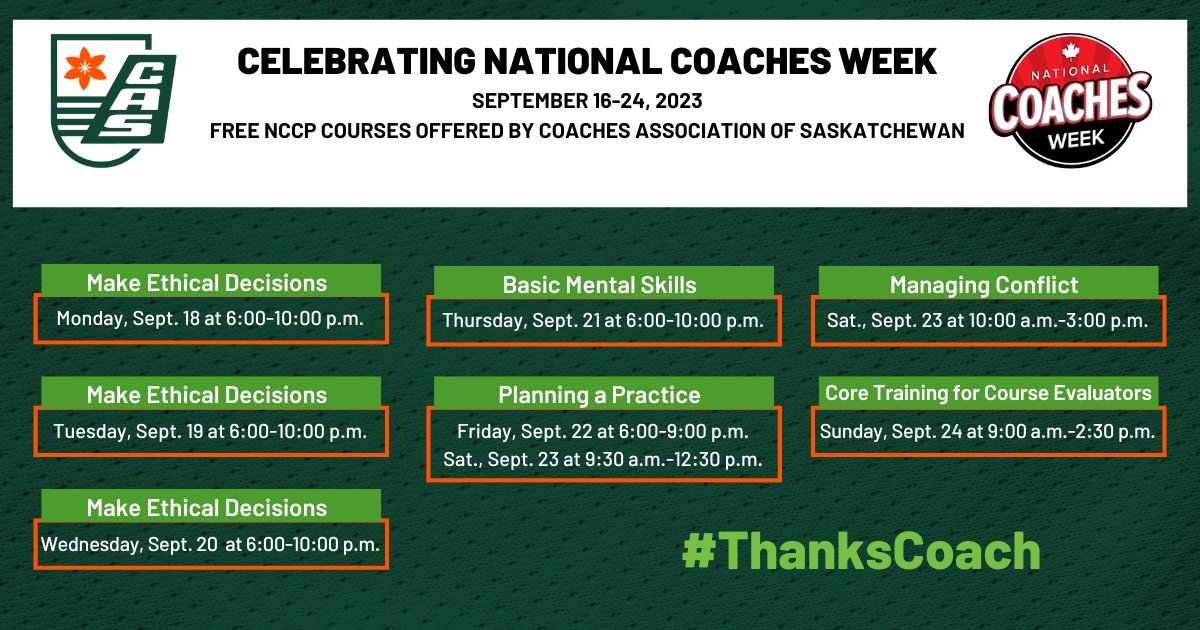 CAS

CELEBRATING NATIONAL COACHES WEEK
SEPTEMBER 16-24, 2023
FREE NCCP COURSES OFFERED BY COACHES ASSOCIATION OF SASKATCHEWAN

NATIONAL COACHES WEEK

Make Ethical Decisions
Monday, Sept. 18 at 6:00-10:00 p.m.

Make Ethical Decisions
Tuesday, Sept. 19 at 6:00-10:00 p.m.

Make Ethical Decisions
Wednesday, Sept. 20 at 6:00-10:00 p.m.

Basic Mental Skills
Thursday, Sept. 21 at 6:00-10:00 p.m.

Planning a Practice
Friday, Sept. 22 at 6:00-9:00 p.m.
Sat., Sept. 23 at 9:30 a.m.-12:30 p.m.

Managing Conflict
Sat., Sept. 23 at 10:00 a.m.-3:00 p.m.

Core Training for Course Evaluators
Sunday, Sept. 24 at 9:00 a.m.-2:30 p.m.

#ThanksCoach